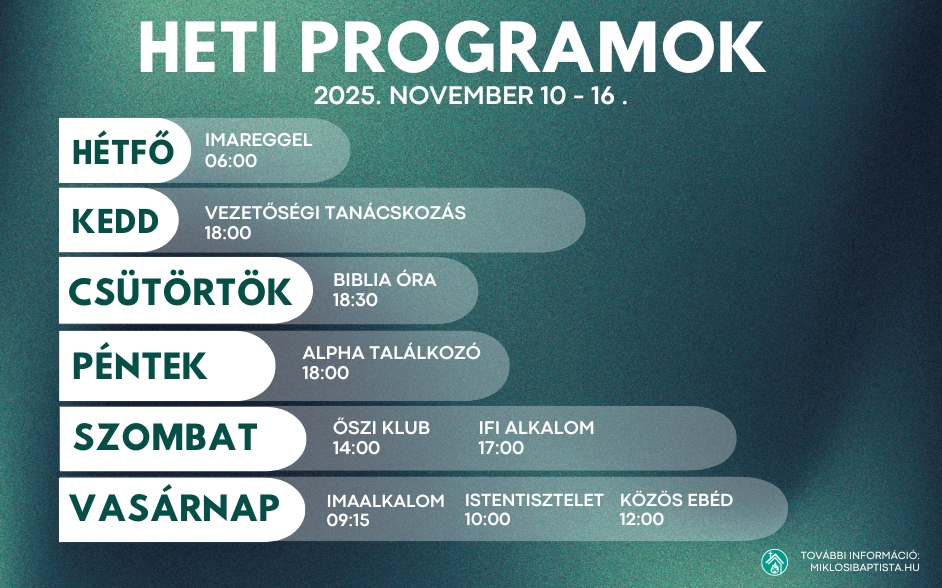 HETI PROGRAMOK
2025. NOVEMBER 10 - 16 .

HÉTFŐ
IMAREGGEL
06:00

KEDD
VEZETŐSÉGI TANÁCSKOZÁS
18:00

CSÜTÖRTÖK
BIBLIA ÓRA
18:30

PÉNTEK
ALPHA TALÁLKOZÓ
18:00

SZOMBAT
ŐSZI KLUB
14:00
IFI ALKALOM
17:00

VASÁRNAP
IMAALKALOM
09:15
ISTENTISZTELET
10:00
KÖZÖS EBÉD
12:00

TOVÁBBI INFORMÁCIÓ:
MIKLOSIBAPTISTA.HU